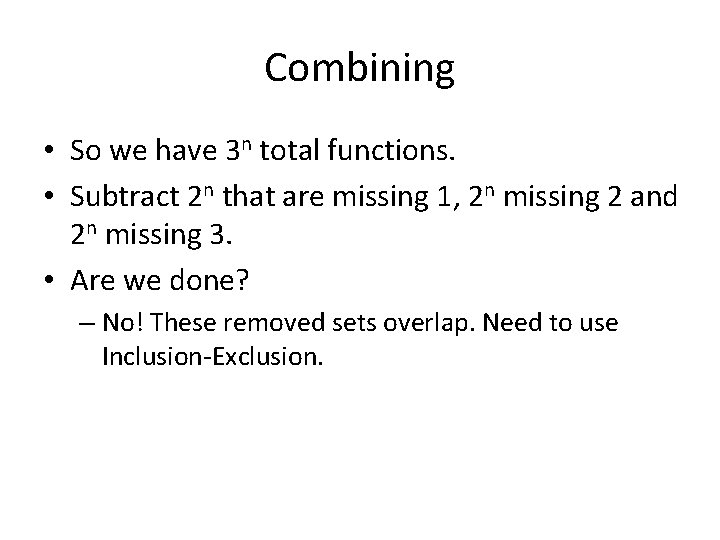 Combining

• So we have $3^n$ total functions.
• Subtract $2^n$ that are missing 1, $2^n$ missing 2 and $2^n$ missing 3.
• Are we done?
– No! These removed sets overlap. Need to use Inclusion-Exclusion.